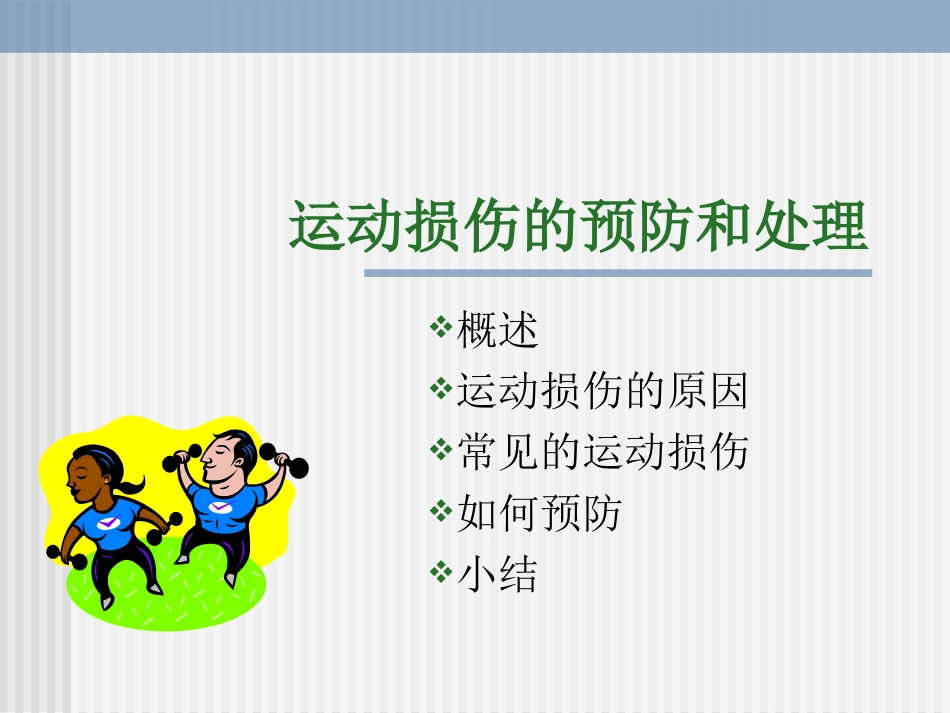 运动损伤的预防和处理

❖概述
❖运动损伤的原因
❖常见的运动损伤
❖如何预防
❖小结